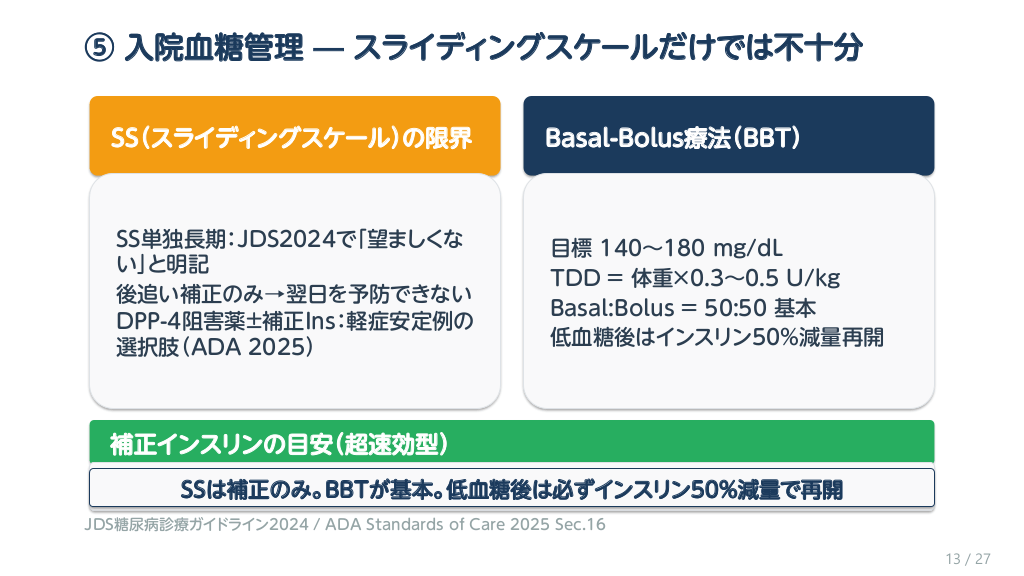 ⑤ 入院血糖管理 — スライディングスケールだけでは不十分

SS（スライディングスケール）の限界

SS単独長期：JDS2024で「望ましくない」と明記
後追い補正のみ→翌日を予防できない
DPP-4阻害薬±補正Ins：軽症安定例の選択肢（ADA 2025）

Basal-Bolus療法（BBT）

目標 140〜180 mg/dL
TDD = 体重×0.3〜0.5 U/kg
Basal:Bolus = 50:50 基本
低血糖後はインスリン50%減量再開

補正インスリンの目安（超速効型）

SSは補正のみ。BBTが基本。低血糖後は必ずインスリン50%減量で再開

JDS糖尿病診療ガイドライン2024 / ADA Standards of Care 2025 Sec.16

13 / 27